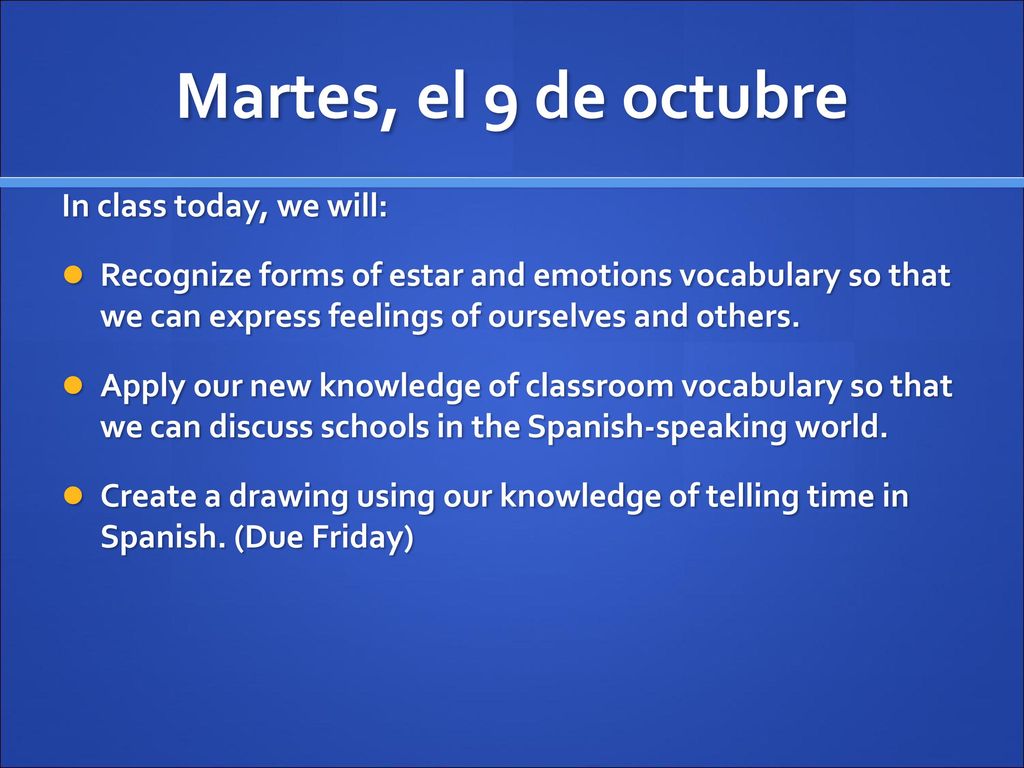 Martes, el 9 de octubre

In class today, we will:

- Recognize forms of estar and emotions vocabulary so that we can express feelings of ourselves and others.
- Apply our new knowledge of classroom vocabulary so that we can discuss schools in the Spanish-speaking world.
- Create a drawing using our knowledge of telling time in Spanish. (Due Friday)